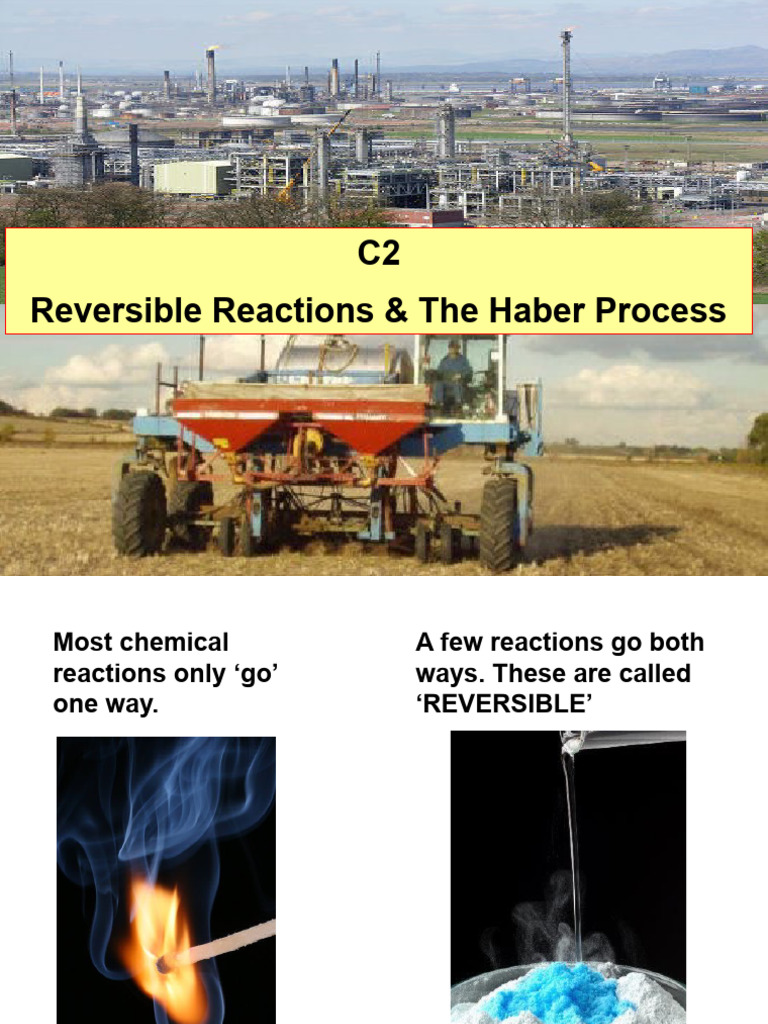 C2
Reversible Reactions & The Haber Process

Most chemical reactions only ‘go’ one way.

A few reactions go both ways. These are called ‘REVERSIBLE’